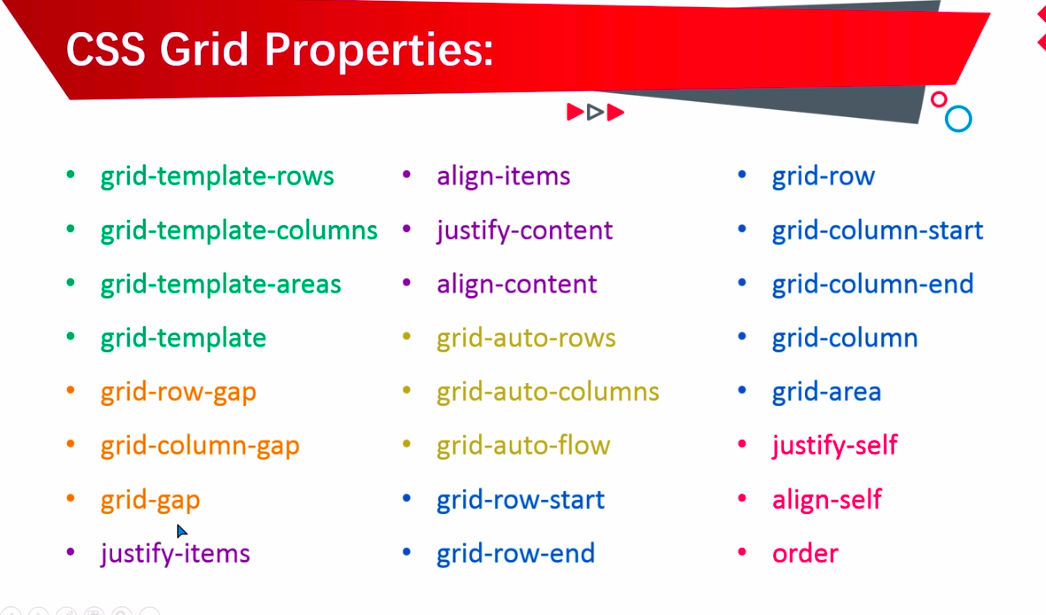 CSS Grid Properties:

- grid-template-rows
- grid-template-columns
- grid-template-areas
- grid-template
- grid-row-gap
- grid-column-gap
- grid-gap
- justify-items

- align-items
- justify-content
- align-content
- grid-auto-rows
- grid-auto-columns
- grid-auto-flow
- grid-row-start
- grid-row-end

- grid-row
- grid-column-start
- grid-column-end
- grid-column
- grid-area
- justify-self
- align-self
- order